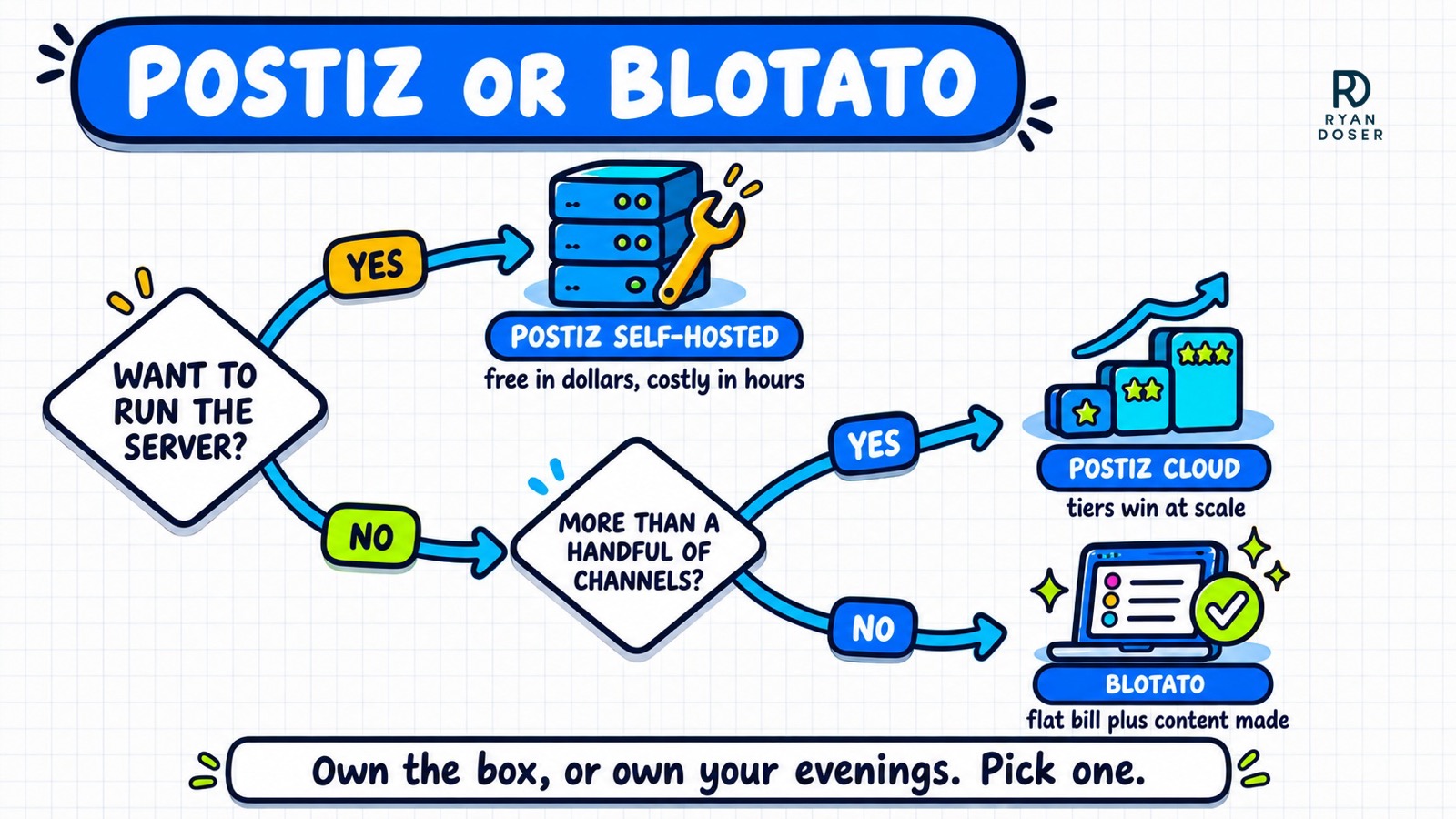 POSTIZ OR BLOTATO

RD
RYAN
DOSER

WANT TO RUN THE SERVER?

YES

POSTIZ SELF-HOSTED
free in dollars, costly in hours

NO

MORE THAN A HANDFUL OF CHANNELS?

YES

POSTIZ CLOUD
tiers win at scale

NO

BLOTATO
flat bill plus content made

Own the box, or own your evenings. Pick one.